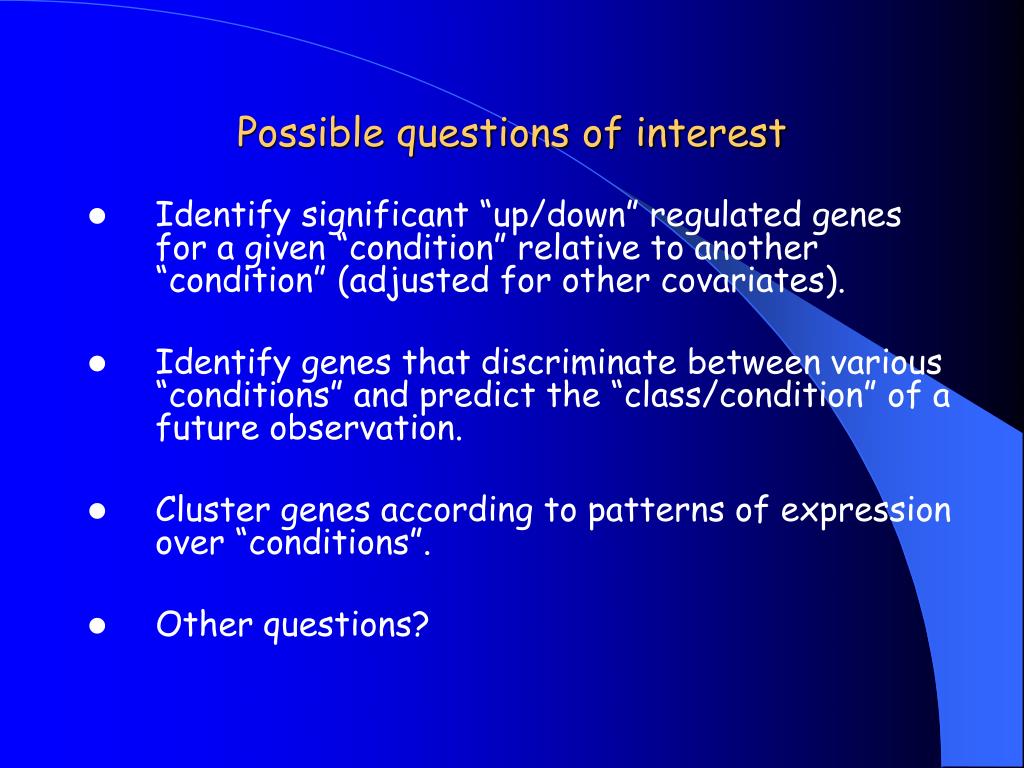 Possible questions of interest

● Identify significant “up/down” regulated genes for a given “condition” relative to another “condition” (adjusted for other covariates).

● Identify genes that discriminate between various “conditions” and predict the “class/condition” of a future observation.

● Cluster genes according to patterns of expression over “conditions”.

● Other questions?